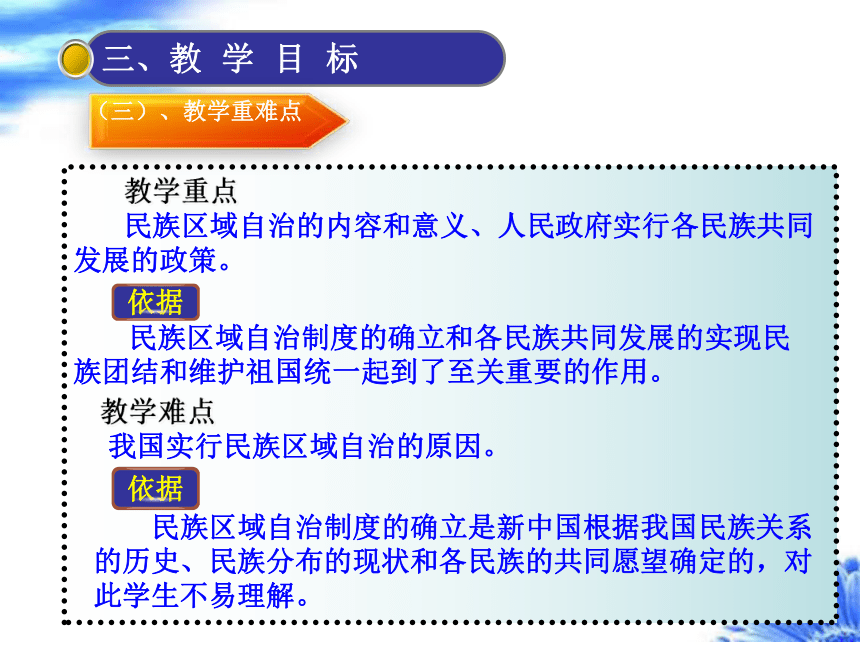 三、教 学 目 标

（三）、教学重难点

教学重点

民族区域自治的内容和意义、人民政府实行各民族共同发展的政策。

依据

民族区域自治制度的确立和各民族共同发展的实现民族团结和维护祖国统一起到了至关重要的作用。

教学难点

我国实行民族区域自治的原因。

依据

民族区域自治制度的确立是新中国根据我国民族关系的历史、民族分布的现状和各民族的共同愿望确定的，对此学生不易理解。